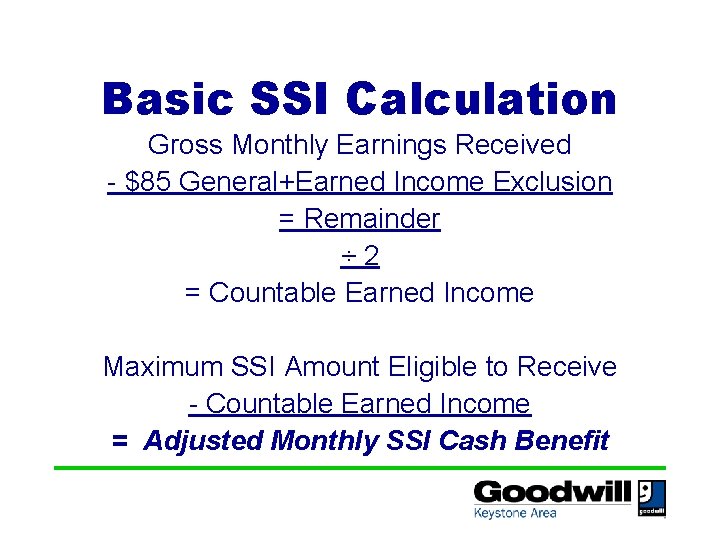 Basic SSI Calculation

Gross Monthly Earnings Received
- $85 General+Earned Income Exclusion
= Remainder
÷ 2
= Countable Earned Income

Maximum SSI Amount Eligible to Receive
- Countable Earned Income
= Adjusted Monthly SSI Cash Benefit

Goodwill
Keystone Area
goodwill